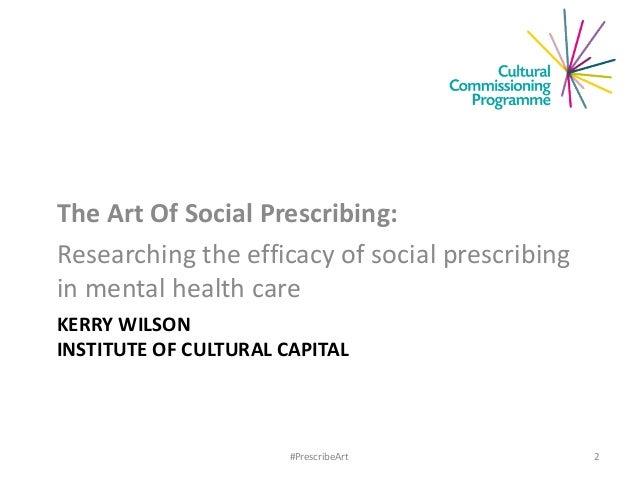 Cultural Commissioning Programme

The Art Of Social Prescribing:

Researching the efficacy of social prescribing in mental health care

KERRY WILSON
INSTITUTE OF CULTURAL CAPITAL

#PrescribeArt

2